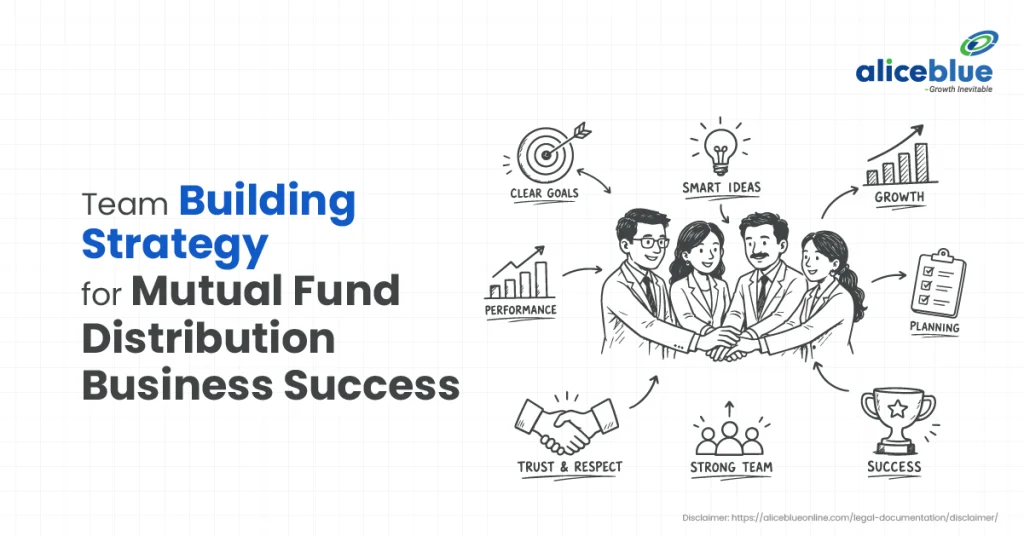 aliceblue
- Growth Inevitable

Team Building Strategy for Mutual Fund Distribution Business Success

CLEAR GOALS

SMART IDEAS

GROWTH

PERFORMANCE

PLANNING

TRUST & RESPECT

STRONG TEAM

SUCCESS

Disclaimer: https://aliceblueonline.com/legal-documentation/disclaimer/